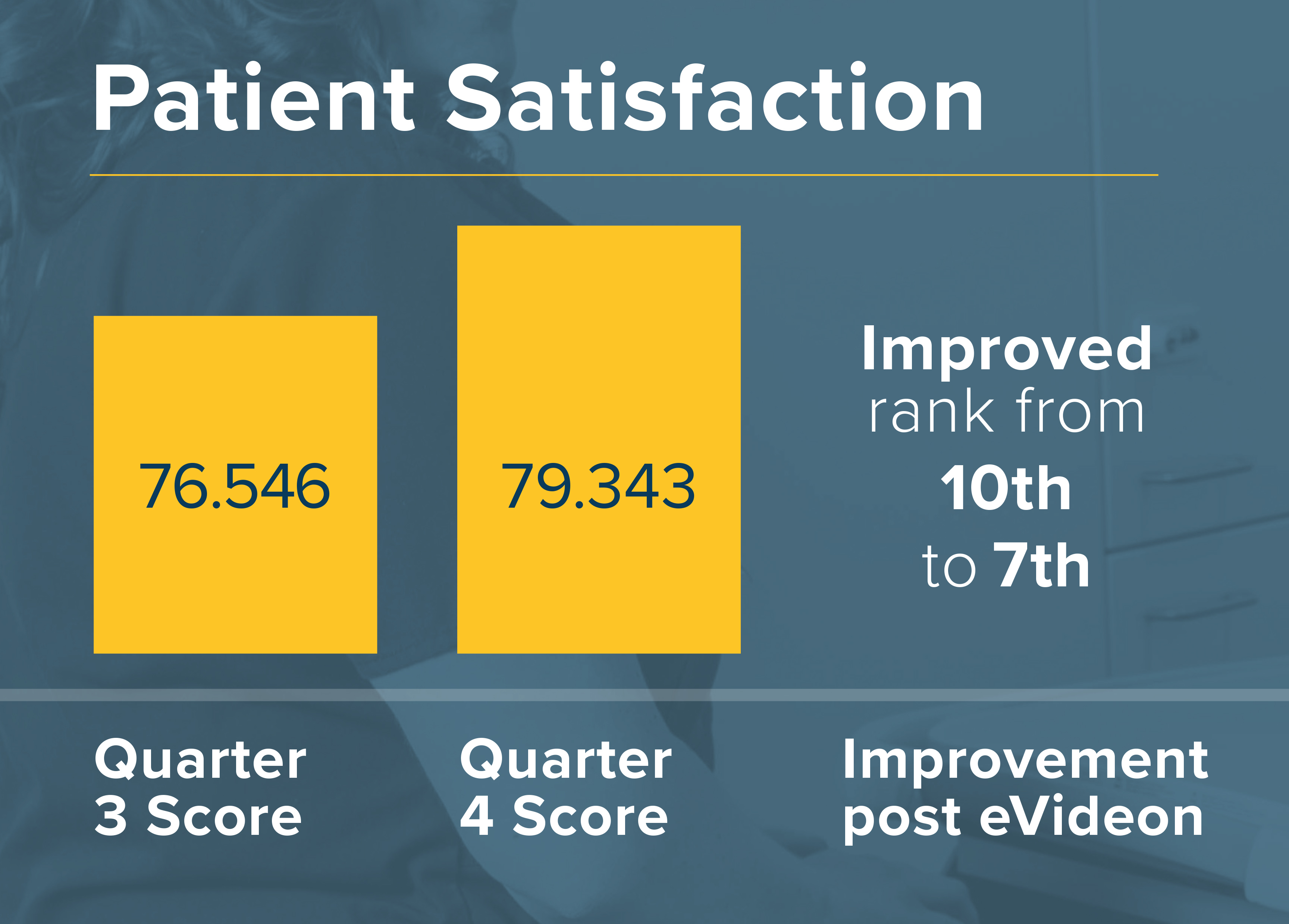 Patient Satisfaction

76.546

79.343

Improved rank from 10th to 7th

Quarter 3 Score

Quarter 4 Score

Improvement post eVideon